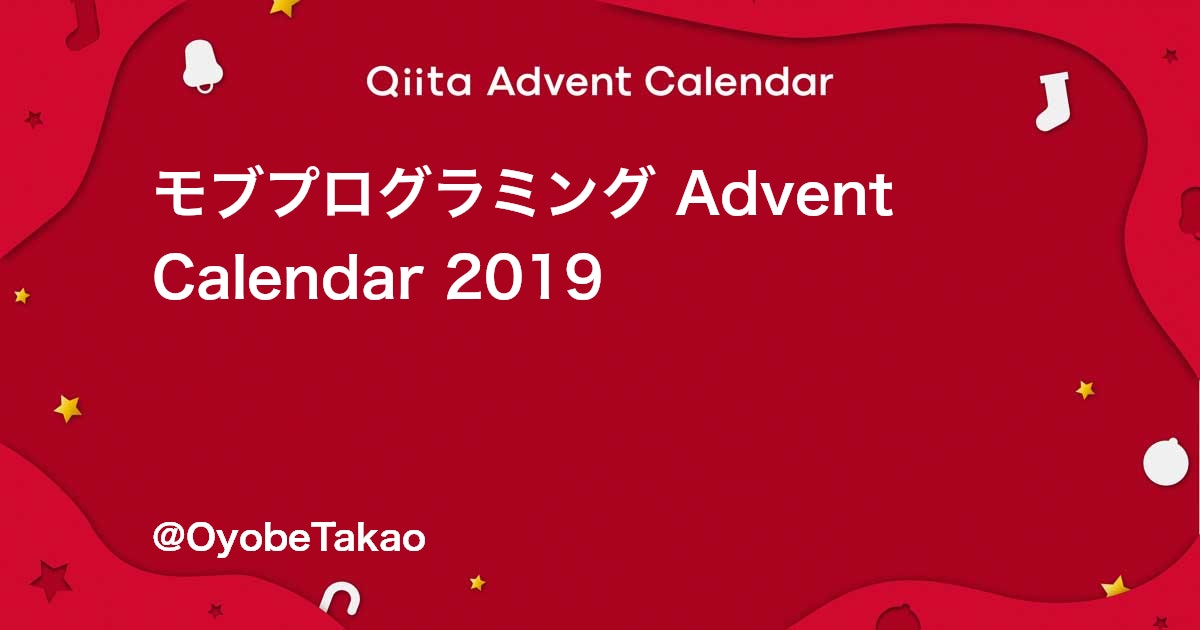 Qiita Advent Calendar

モブプログラミング Advent Calendar 2019

@OyobeTakao